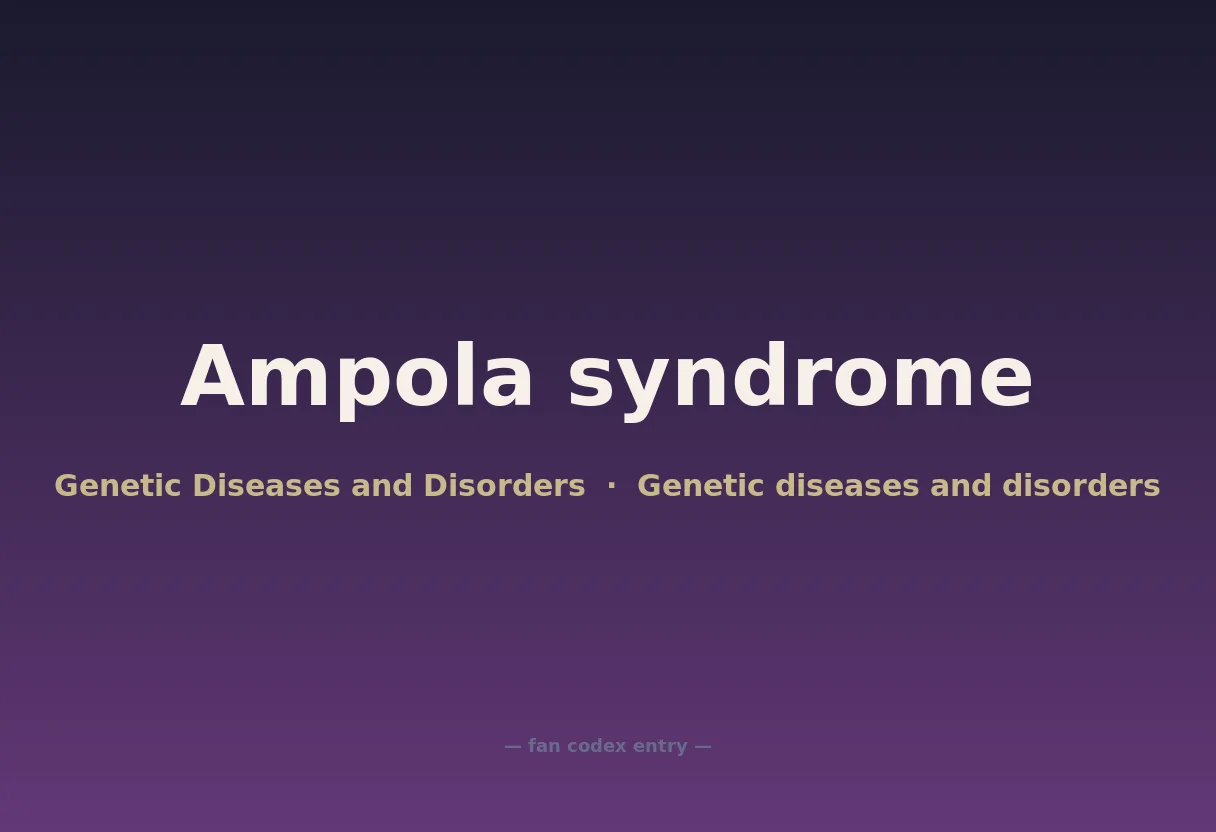 Ampola syndrome

Genetic Diseases and Disorders · Genetic diseases and disorders

— fan codex entry —